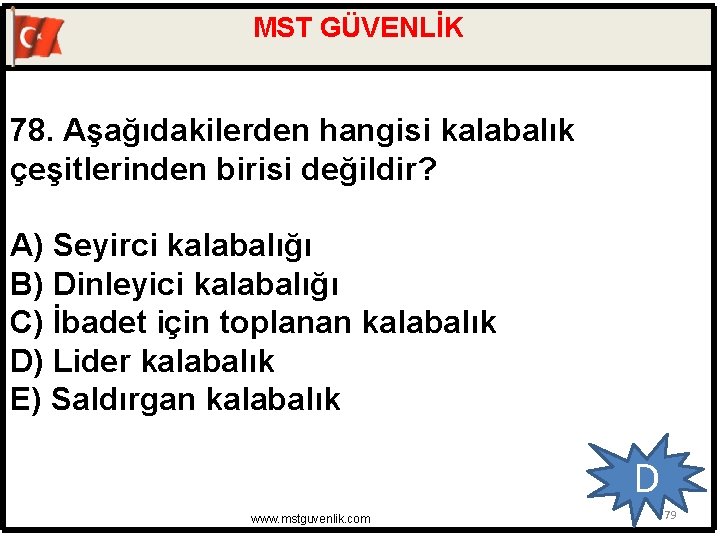 MST GÜVENLİK

78. Aşağıdakilerden hangisi kalabalık çeşitlerinden birisi değildir?

A) Seyirci kalabalığı
B) Dinleyici kalabalığı
C) İbadet için toplanan kalabalık
D) Lider kalabalık
E) Saldırgan kalabalık

D

www.mstguvenlik.com

79